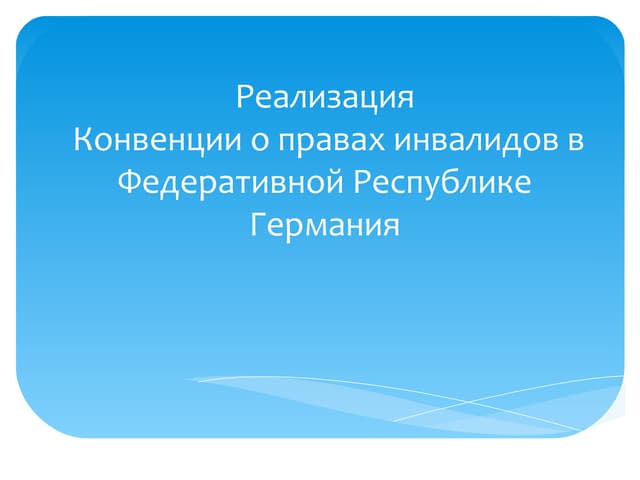 Реализация
Конвенции о правах инвалидов в Федеративной Республике Германия